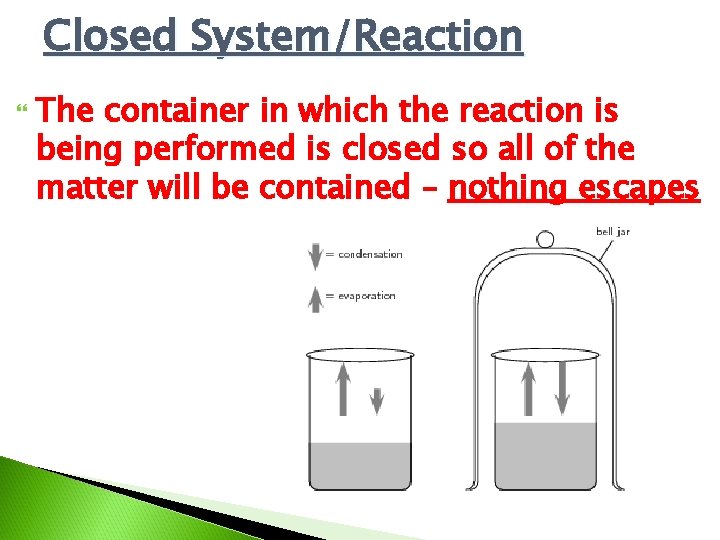 Closed System/Reaction

The container in which the reaction is being performed is closed so all of the matter will be contained – nothing escapes

= condensation

= evaporation

bell jar